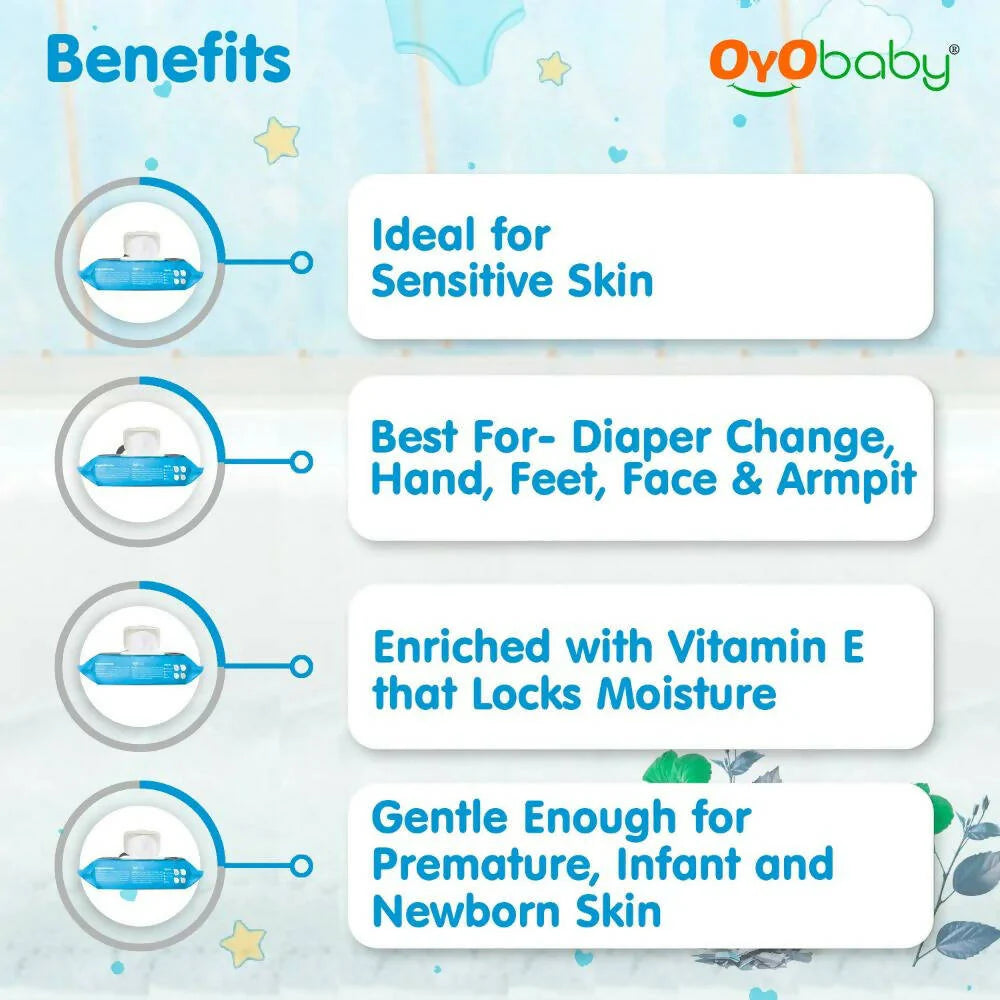 Benefits

OyObaby®

Ideal for Sensitive Skin

Best For- Diaper Change, Hand, Feet, Face & Armpit

Enriched with Vitamin E that Locks Moisture

Gentle Enough for Premature, Infant and Newborn Skin